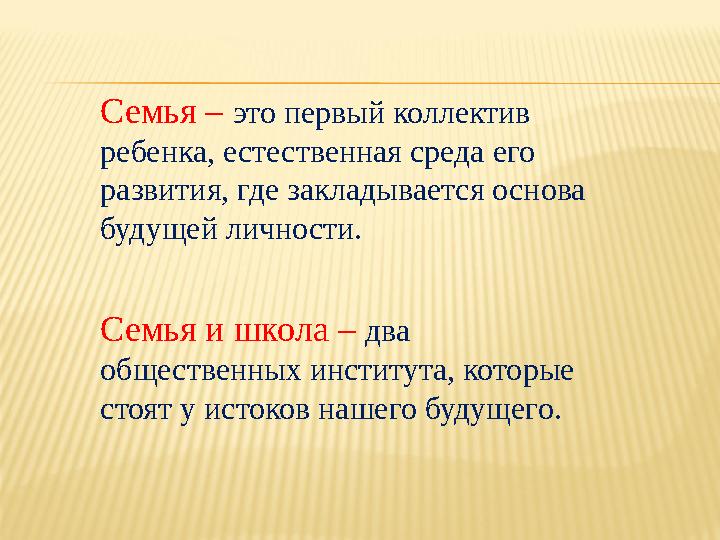 Семья – это первый коллектив ребенка, естественная среда его развития, где закладывается основа будущей личности.

Семья и школа – два общественных института, которые стоят у истоков нашего будущего.